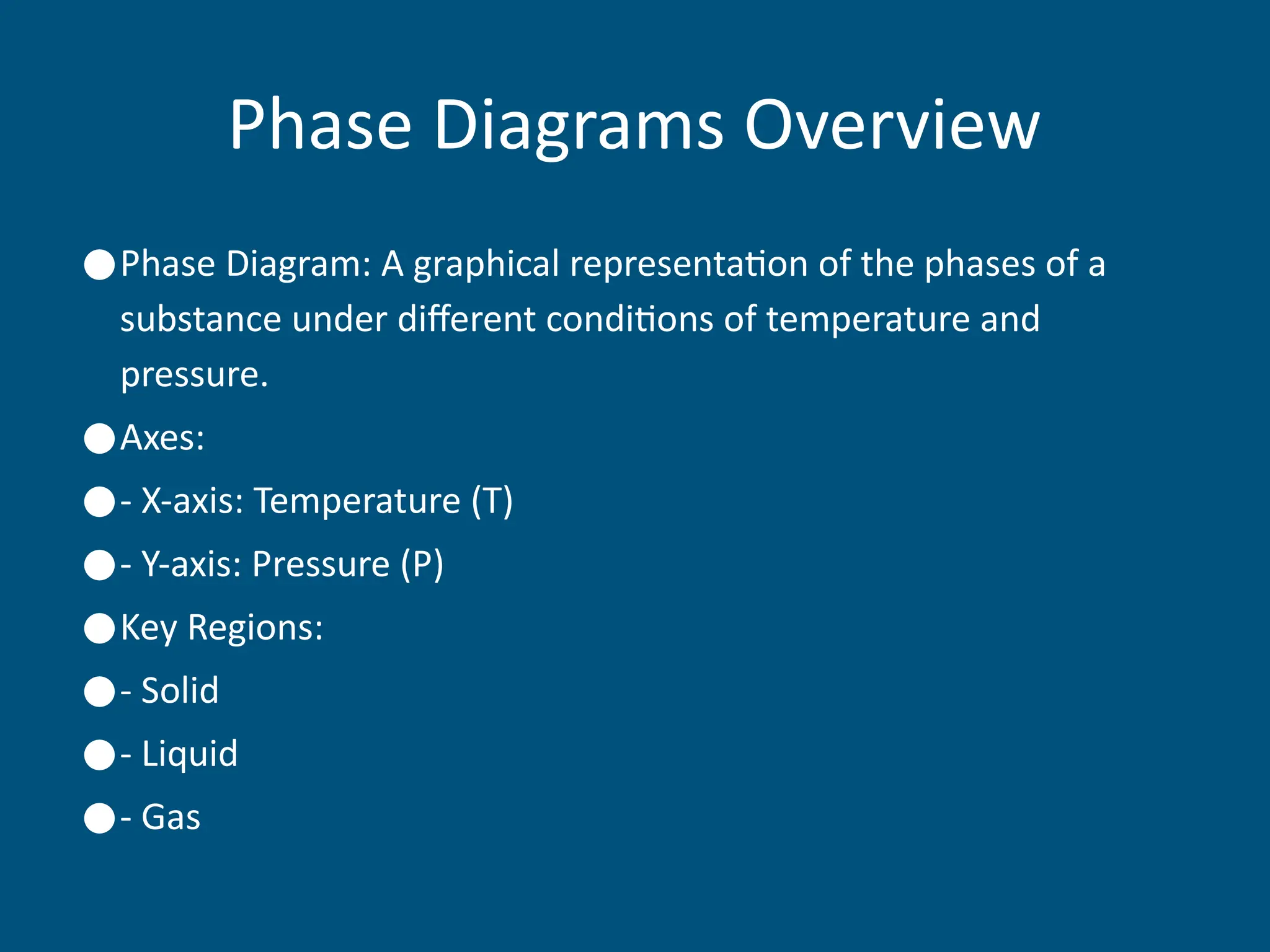 Phase Diagrams Overview

● Phase Diagram: A graphical representation of the phases of a substance under different conditions of temperature and pressure.

● Axes:

● - X-axis: Temperature (T)

● - Y-axis: Pressure (P)

● Key Regions:

● - Solid

● - Liquid

● - Gas